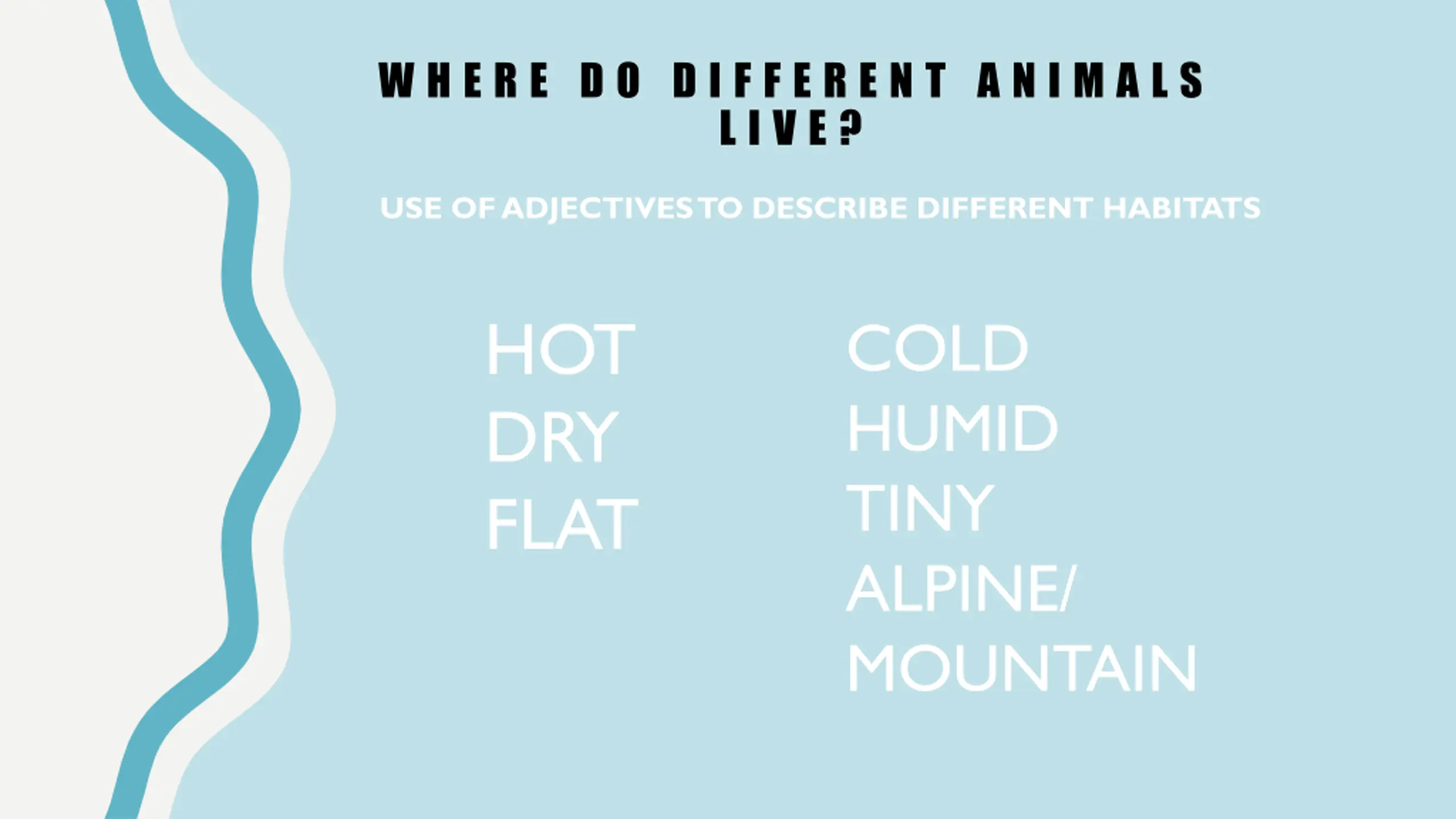 WHERE DO DIFFERENT ANIMALS LIVE?

USE OF ADJECTIVES TO DESCRIBE DIFFERENT HABITATS

HOT
DRY
FLAT

COLD
HUMID
TINY
ALPINE/
MOUNTAIN